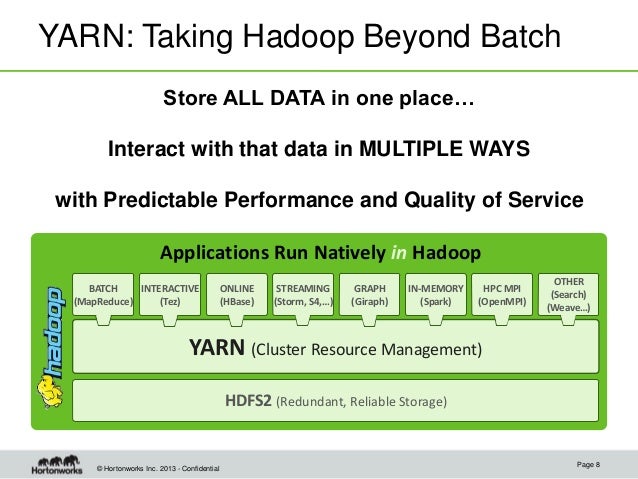 YARN: Taking Hadoop Beyond Batch

Store ALL DATA in one place…

Interact with that data in MULTIPLE WAYS

with Predictable Performance and Quality of Service

Applications Run Natively in Hadoop

hadoop

BATCH (MapReduce)

INTERACTIVE (Tez)

ONLINE (HBase)

STREAMING (Storm, S4,…)

GRAPH (Giraph)

IN-MEMORY (Spark)

HPC MPI (OpenMPI)

OTHER (Search) (Weave…)

YARN (Cluster Resource Management)

HDFS2 (Redundant, Reliable Storage)

Hortonworks

© Hortonworks Inc. 2013 - Confidential

Page 8